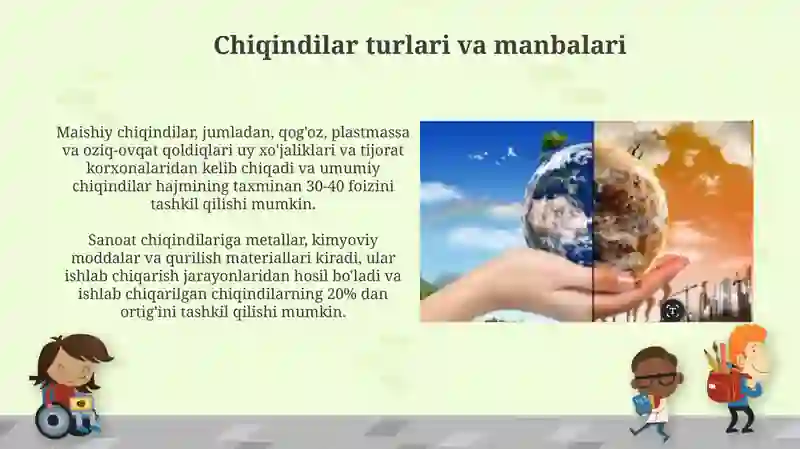 Chiqindilar turlari va manbalari

Maishiy chiqindilar, jumladan, qog'oz, plastmassa va oziq-ovqat qoldiqlari uy xo'jaliklari va tijorat korxonalaridan kelib chiqadi va umumiy chiqindilar hajmining taxminan 30-40 foizini tashkil qilishi mumkin.

Sanoat chiqindilariga metallar, kimyoviy moddalar va qurilish materiallari kiradi, ular ishlab chiqarish jarayonlaridan hosil bo'ladi va ishlab chiqarilgan chiqindilarning 20% dan ortig'ini tashkil qilishi mumkin.